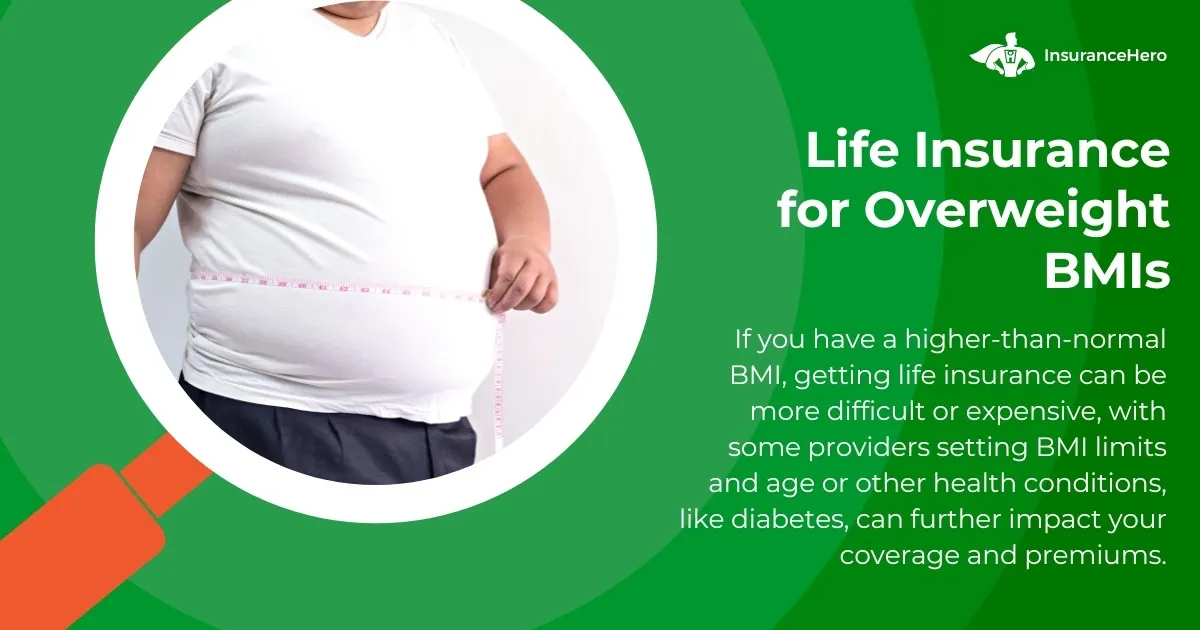 InsuranceHero

Life Insurance for Overweight BMIs

If you have a higher-than-normal BMI, getting life insurance can be more difficult or expensive, with some providers setting BMI limits and age or other health conditions, like diabetes, can further impact your coverage and premiums.